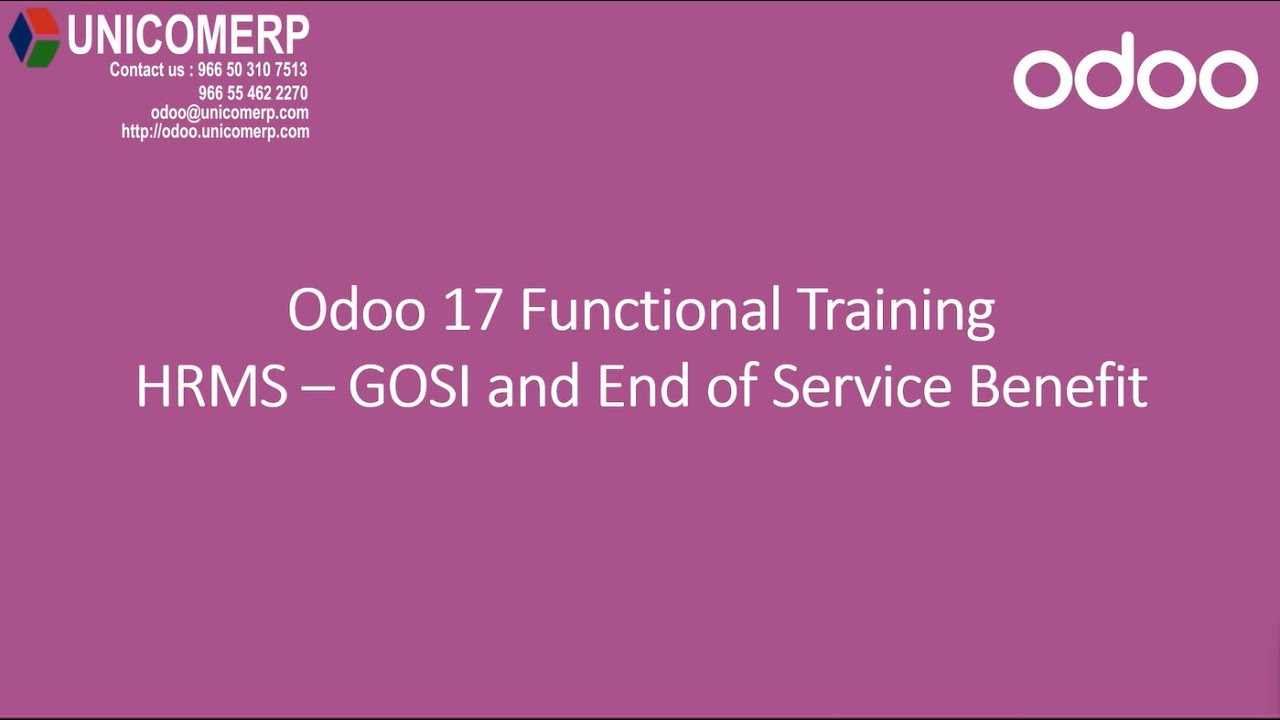 UNICOMERP
Contact us : 966 50 310 7513
966 55 462 2270
odoo@unicomerp.com
http://odoo.unicomerp.com

odoo

Odoo 17 Functional Training
HRMS – GOSI and End of Service Benefit